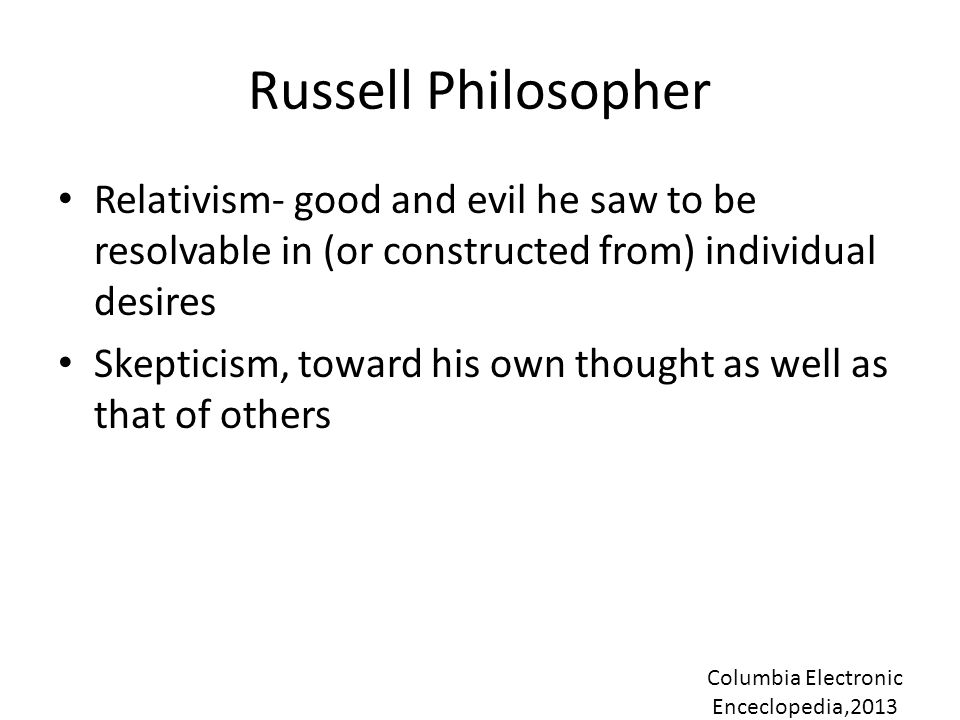 Russell Philosopher

• Relativism- good and evil he saw to be resolvable in (or constructed from) individual desires

• Skepticism, toward his own thought as well as that of others

Columbia Electronic Enceclopedia,2013